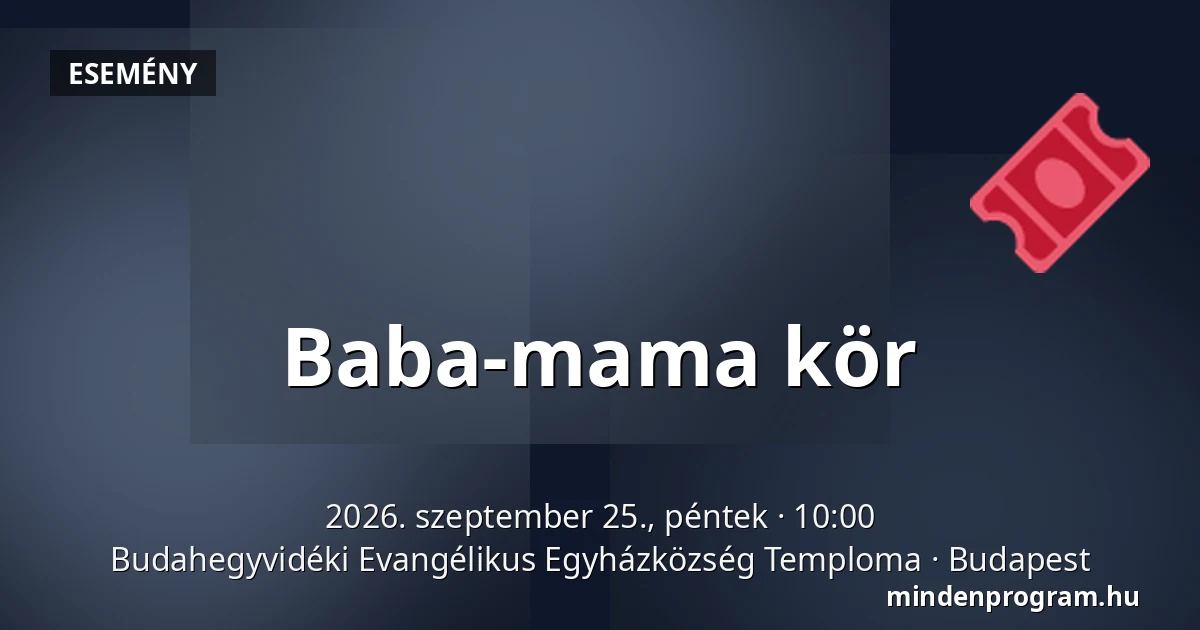 ESEMÉNY

Baba-mama kör

2026. szeptember 25., péntek · 10:00
Budahegyvidéki Evangélikus Egyházközség Temploma · Budapest

mindenprogram.hu